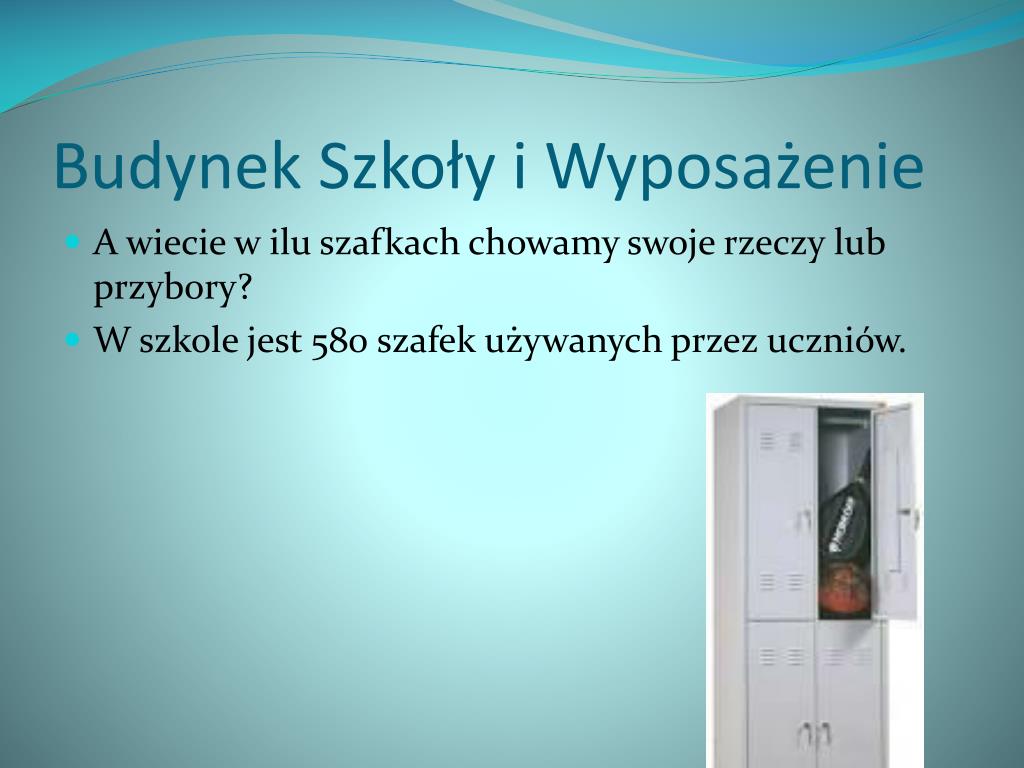 Budynek Szkoły i Wyposażenie

A wiecie w ilu szafkach chowamy swoje rzeczy lub przybory?

W szkole jest 580 szafek używanych przez uczniów.